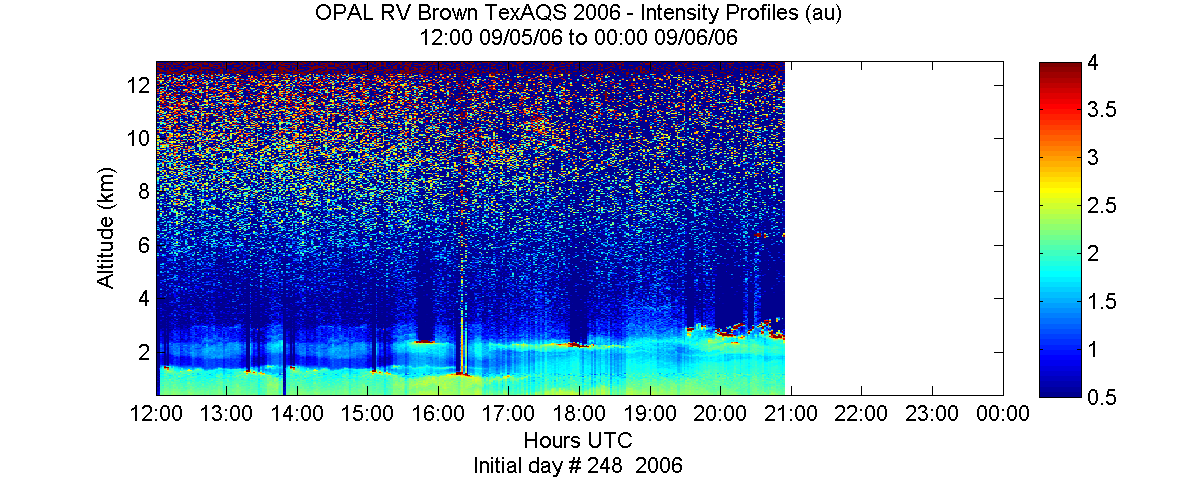 OPAL RV Brown TexAQS 2006 - Intensity Profiles (au)
12:00 09/05/06 to 00:00 09/06/06

Altitude (km)
12
10
8
6
4
2

12:00 13:00 14:00 15:00 16:00 17:00 18:00 19:00 20:00 21:00 22:00 23:00 00:00
Hours UTC
Initial day # 248 2006

4
3.5
3
2.5
2
1.5
1
0.5